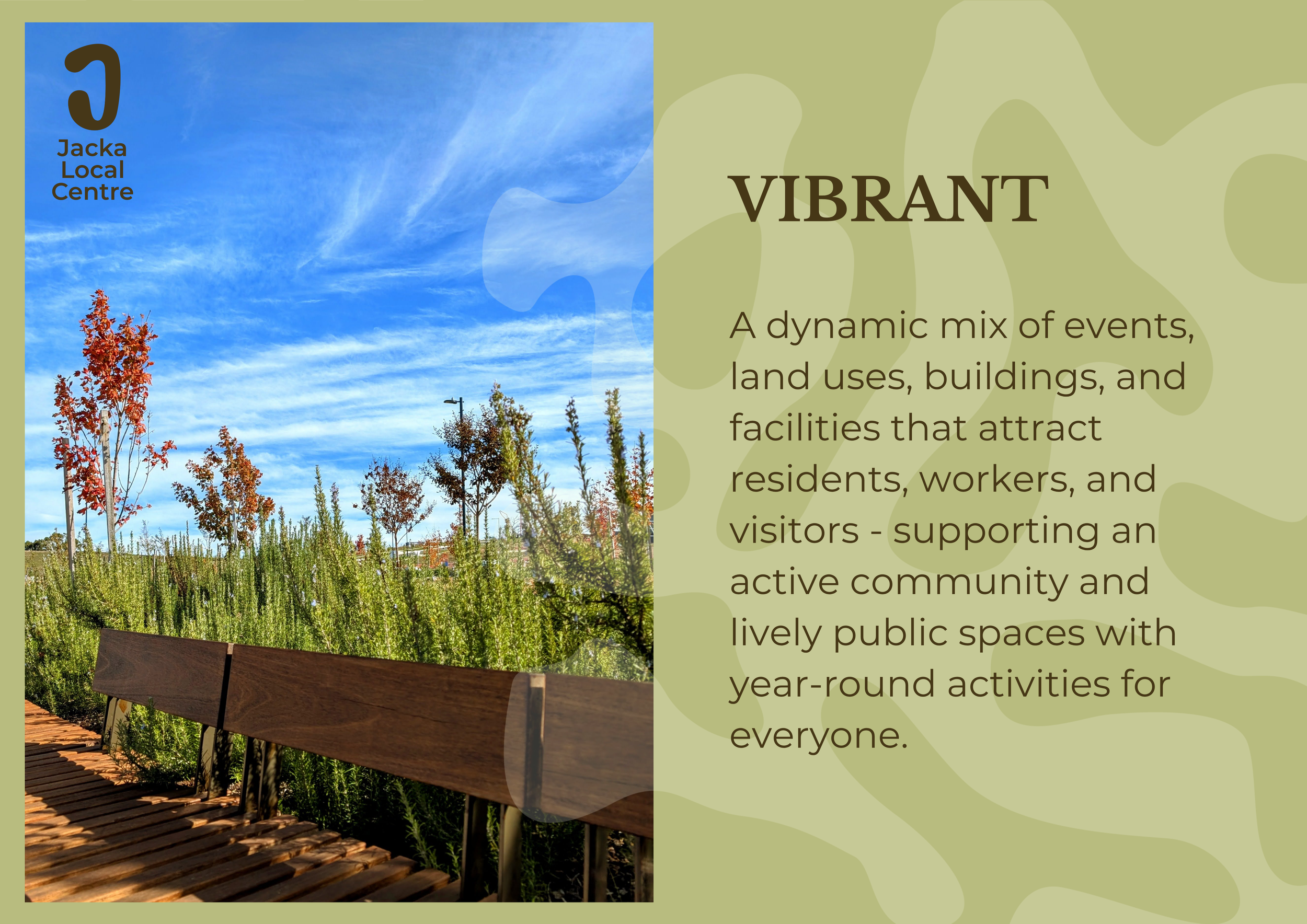 Jacka Local Centre

VIBRANT

A dynamic mix of events, land uses, buildings, and facilities that attract residents, workers, and visitors - supporting an active community and lively public spaces with year-round activities for everyone.